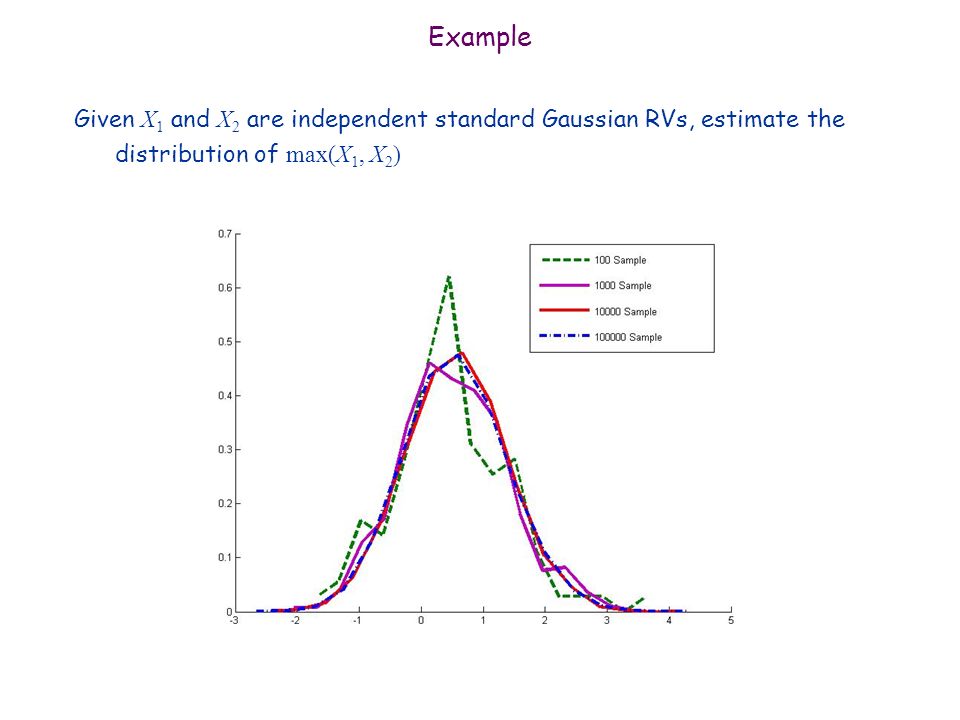 Example

Given $X_1$ and $X_2$ are independent standard Gaussian RVs, estimate the distribution of $\max(X_1, X_2)$

0.7
0.6
0.5
0.4
0.3
0.2
0.1
0
-3 -2 -1 0 1 2 3 4 5

100 Sample
1000 Sample
10000 Sample
100000 Sample